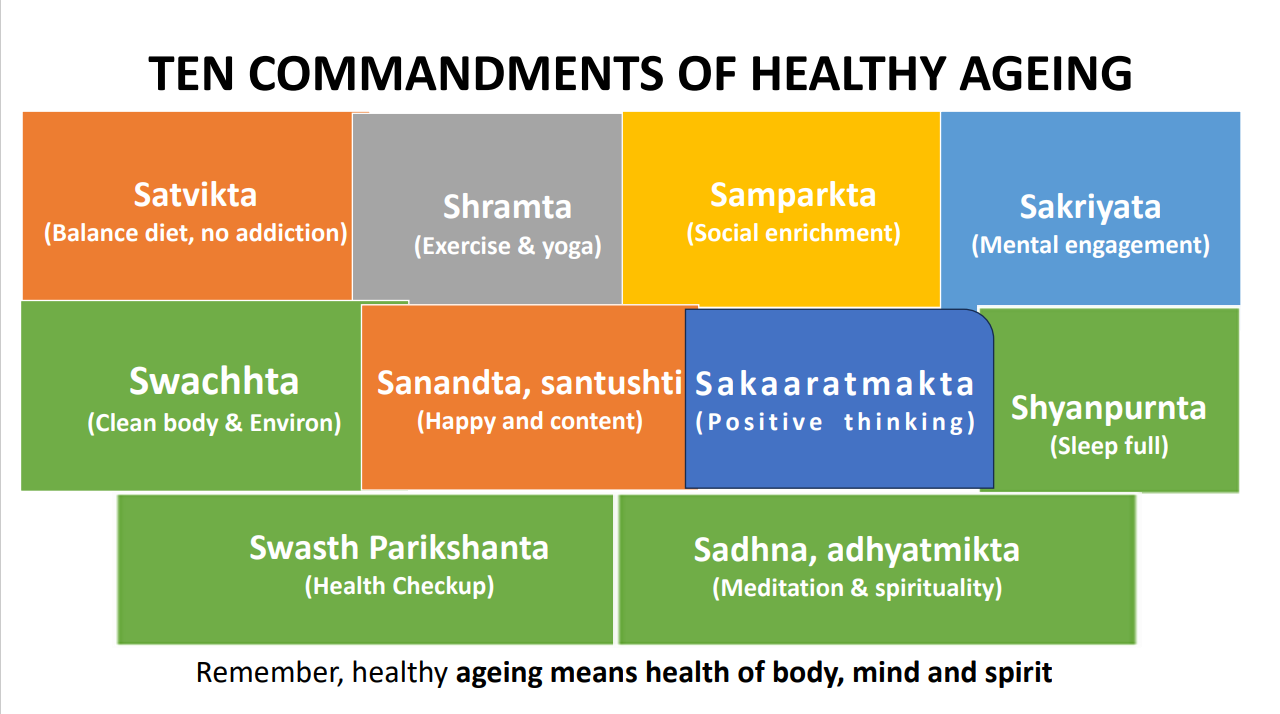 TEN COMMANDMENTS OF HEALTHY AGEING

Satvikta
(Balance diet, no addiction)

Shramta
(Exercise & yoga)

Samparkta
(Social enrichment)

Sakriyata
(Mental engagement)

Swachhta
(Clean body & Environ)

Sanandta, santushti
(Happy and content)

Sakaaratmakta
(Positive thinking)

Shyanpurnta
(Sleep full)

Swasth Parikshanta
(Health Checkup)

Sadhna, adhyatmikta
(Meditation & spirituality)

Remember, healthy ageing means health of body, mind and spirit